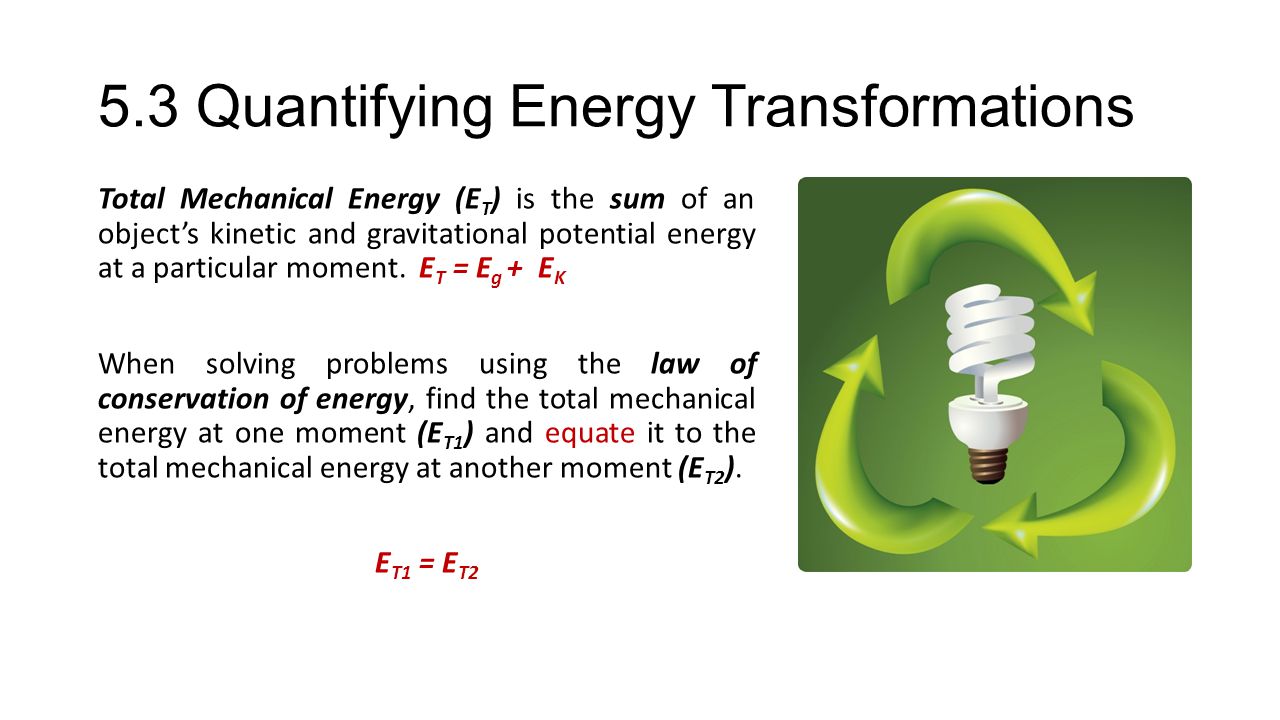 5.3 Quantifying Energy Transformations

Total Mechanical Energy ($E_T$) is the sum of an object's kinetic and gravitational potential energy at a particular moment. $E_T = E_g + E_K$

When solving problems using the law of conservation of energy, find the total mechanical energy at one moment ($E_{T1}$) and equate it to the total mechanical energy at another moment ($E_{T2}$).

$E_{T1} = E_{T2}$